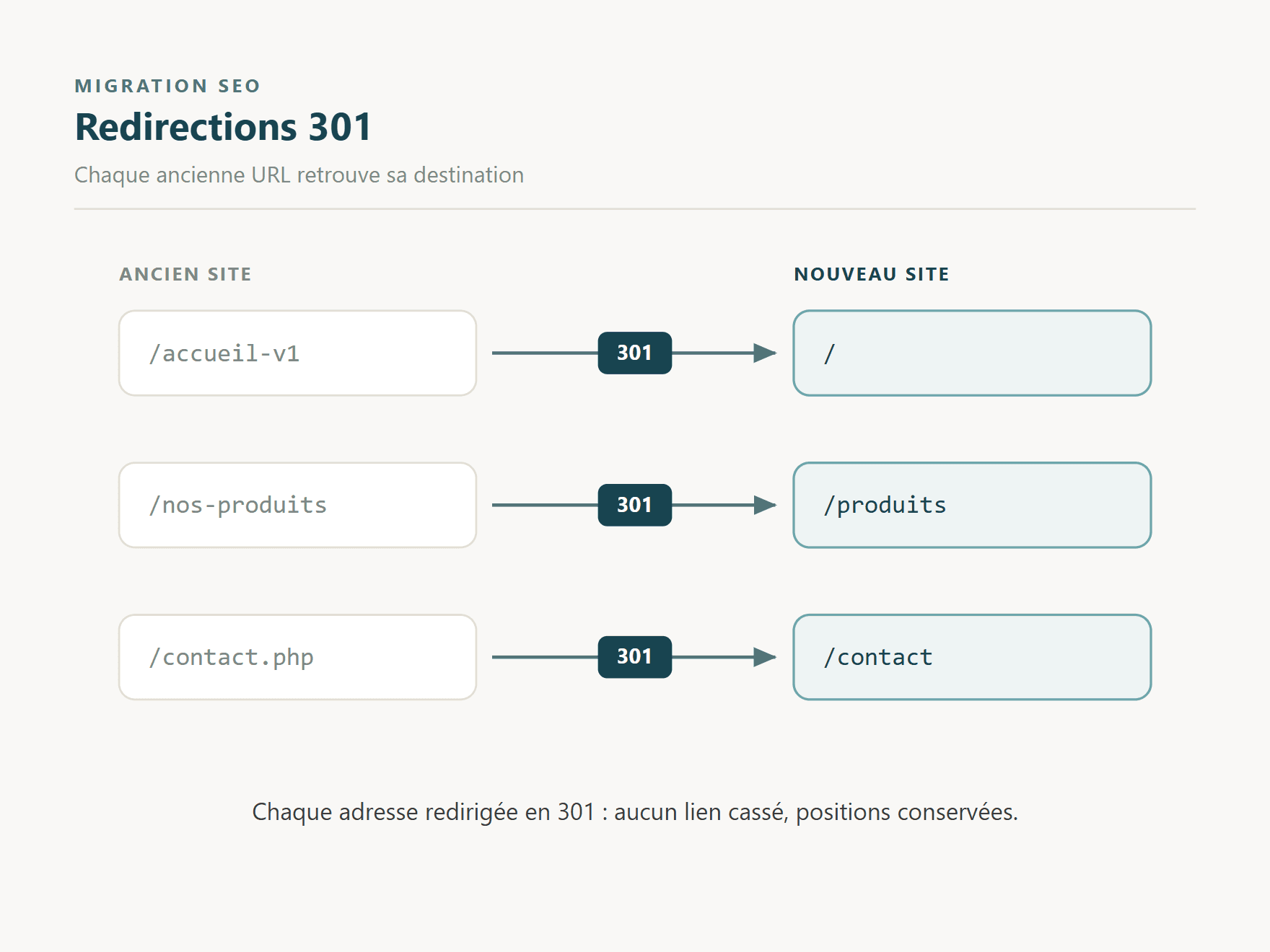 MIGRATION SEO

Redirections 301

Chaque ancienne URL retrouve sa destination

ANCIEN SITE

NOUVEAU SITE

/accueil-v1

301

/

/nos-produits

301

/produits

/contact.php

301

/contact

Chaque adresse redirigée en 301 : aucun lien cassé, positions conservées.